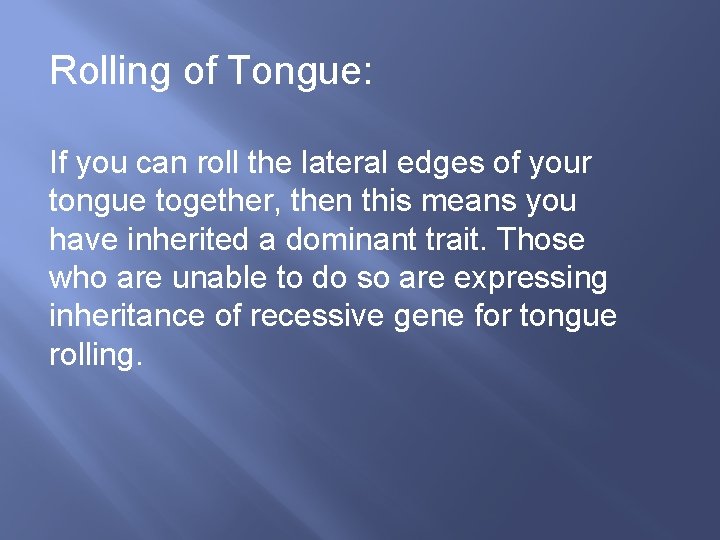 Rolling of Tongue:

If you can roll the lateral edges of your tongue together, then this means you have inherited a dominant trait. Those who are unable to do so are expressing inheritance of recessive gene for tongue rolling.